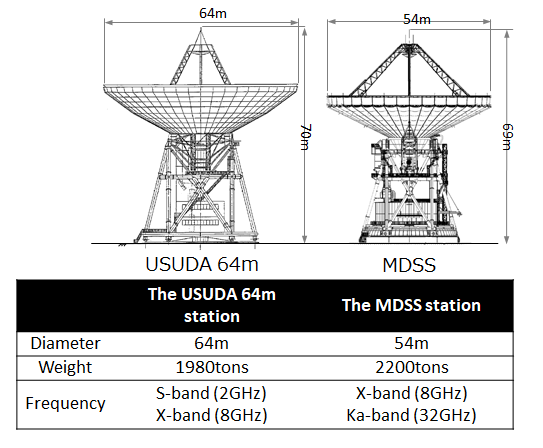 64m

70m

54m

69m

USUDA 64m

MDSS

| | The USUDA 64m station | The MDSS station |
|---|---|---|
| Diameter | 64m | 54m |
| Weight | 1980tons | 2200tons |
| Frequency | S-band (2GHz) X-band (8GHz) | X-band (8GHz) Ka-band (32GHz) |